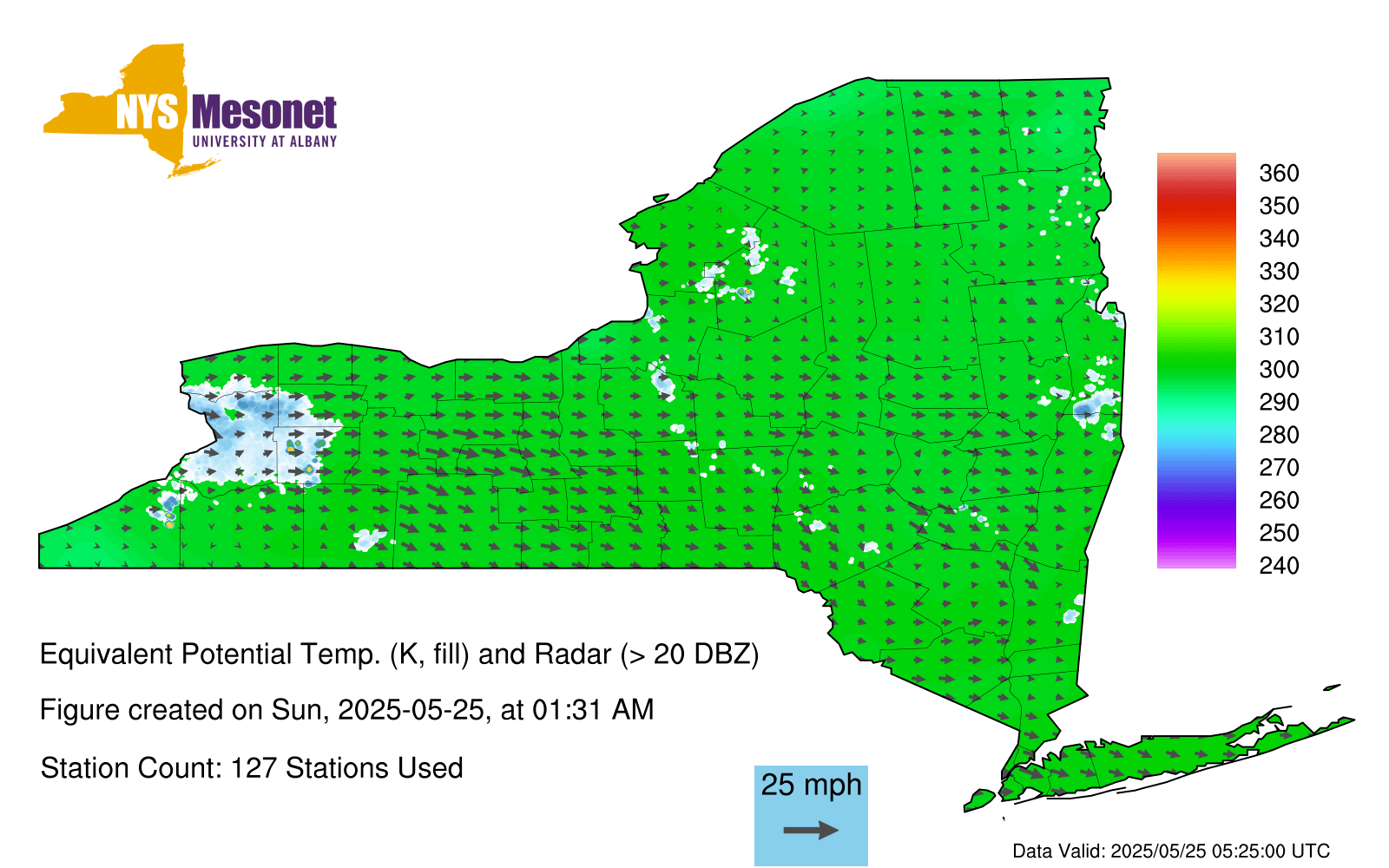 NYS Mesonet
UNIVERSITY AT ALBANY

360
350
340
330
320
310
300
290
280
270
260
250
240

Equivalent Potential Temp. (K, fill) and Radar (> 20 DBZ)

Figure created on Sun, 2025-05-25, at 01:31 AM

Station Count: 127 Stations Used

25 mph

Data Valid: 2025/05/25 05:25:00 UTC